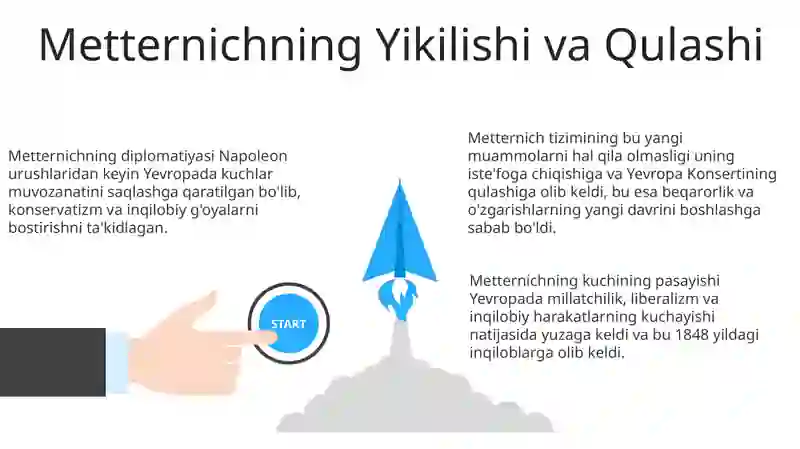 Metternichning Yikilishi va Qulashi

Metternichning diplomatiyasi Napoleon urushlaridan keyin Yevropada kuchlar muvozanatini saqlashga qaratilgan bo'lib, konservatizm va inqilobiy g'oyalarni bostirishni ta'kidlagan.

START

Metternich tizimining bu yangi muammolarni hal qila olmasligi uning iste'foga chiqishiga va Yevropa Konsertining qulashiga olib keldi, bu esa beqarorlik va o'zgarishlarning yangi davrini boshlashga sabab bo'ldi.

Metternichning kuchining pasayishi Yevropada millatchilik, liberalizm va inqilobiy harakatlarning kuchayishi natijasida yuzaga keldi va bu 1848 yildagi inqiloblarga olib keldi.